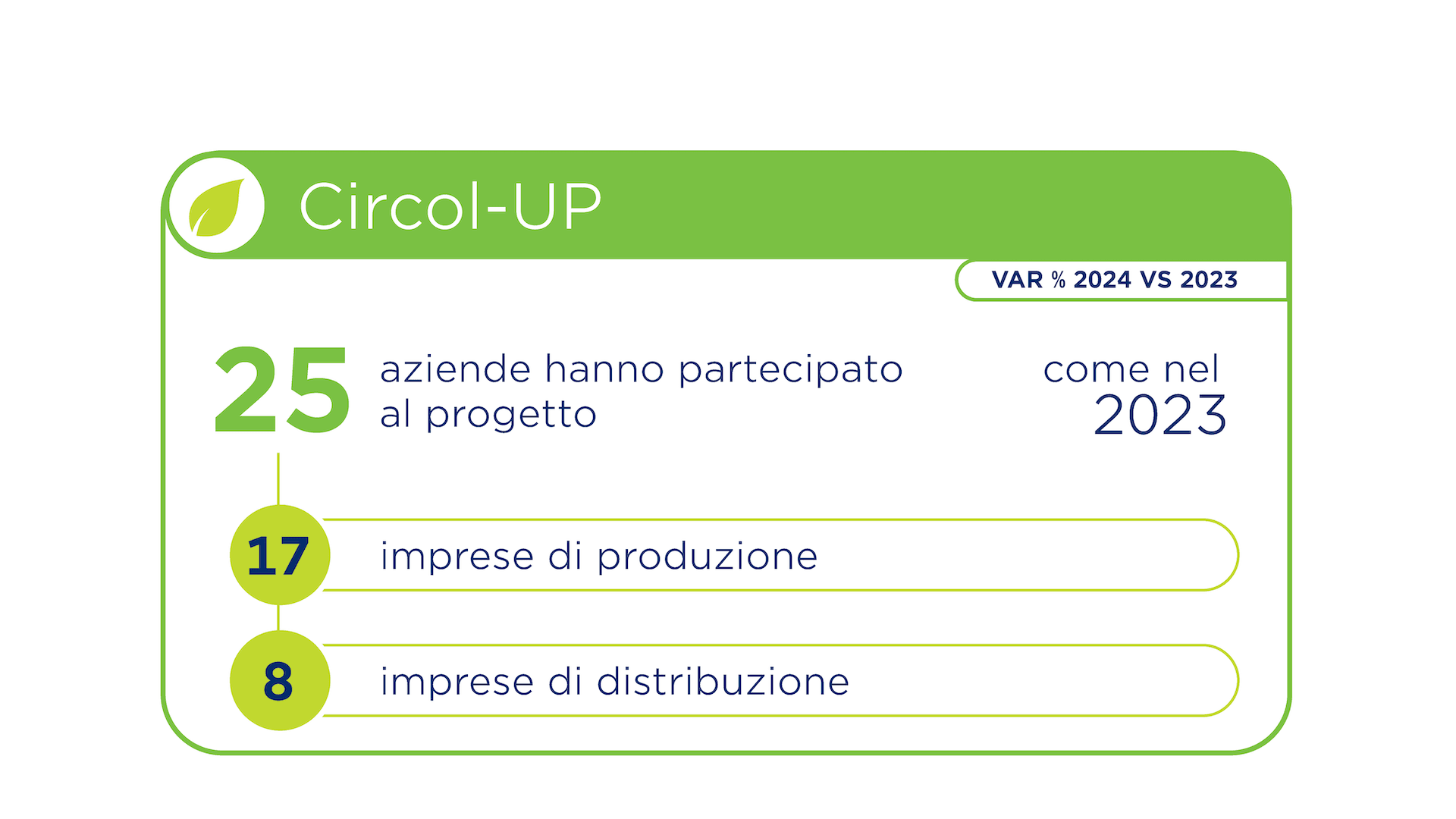 Circol-UP

VAR % 2024 VS 2023

25 aziende hanno partecipato al progetto

come nel 2023

17 imprese di produzione

8 imprese di distribuzione